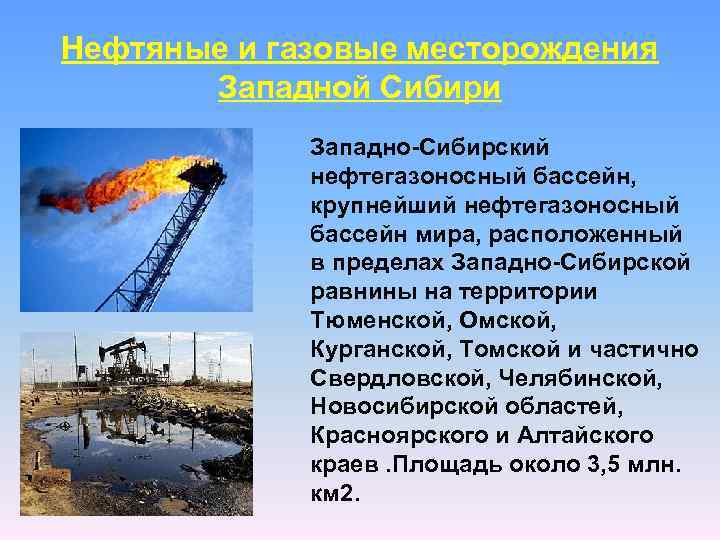 Нефтяные и газовые месторождения Западной Сибири

Западно-Сибирский нефтегазоносный бассейн, крупнейший нефтегазоносный бассейн мира, расположенный в пределах Западно-Сибирской равнины на территории Тюменской, Омской, Курганской, Томской и частично Свердловской, Челябинской, Новосибирской областей, Красноярского и Алтайского краев .Площадь около 3,5 млн. км2.